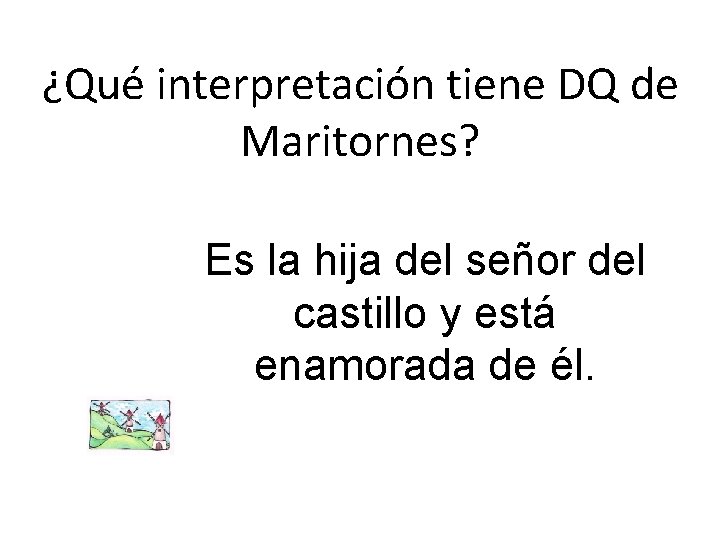 ¿Qué interpretación tiene DQ de Maritornes?

Es la hija del señor del castillo y está enamorada de él.